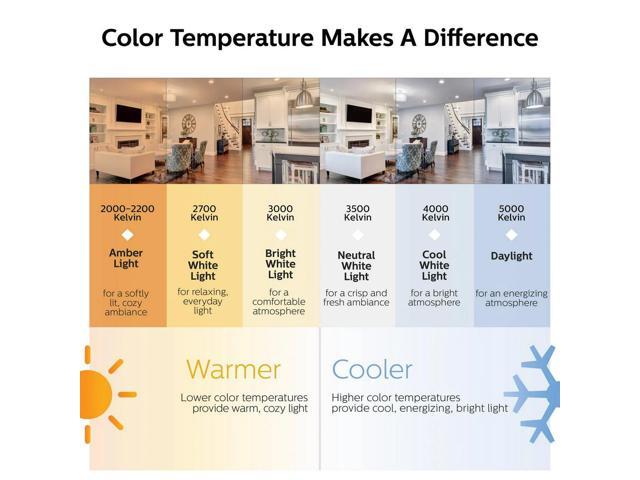 Color Temperature Makes A Difference

2000-2200 Kelvin

Amber Light

for a softly lit, cozy ambiance

2700 Kelvin

Soft White Light

for relaxing, everyday light

3000 Kelvin

Bright White Light

for a comfortable atmosphere

3500 Kelvin

Neutral White Light

for a crisp and fresh ambiance

4000 Kelvin

Cool White Light

for a bright atmosphere

5000 Kelvin

Daylight

for an energizing atmosphere

Warmer

Lower color temperatures provide warm, cozy light

Cooler

Higher color temperatures provide cool, energizing, bright light